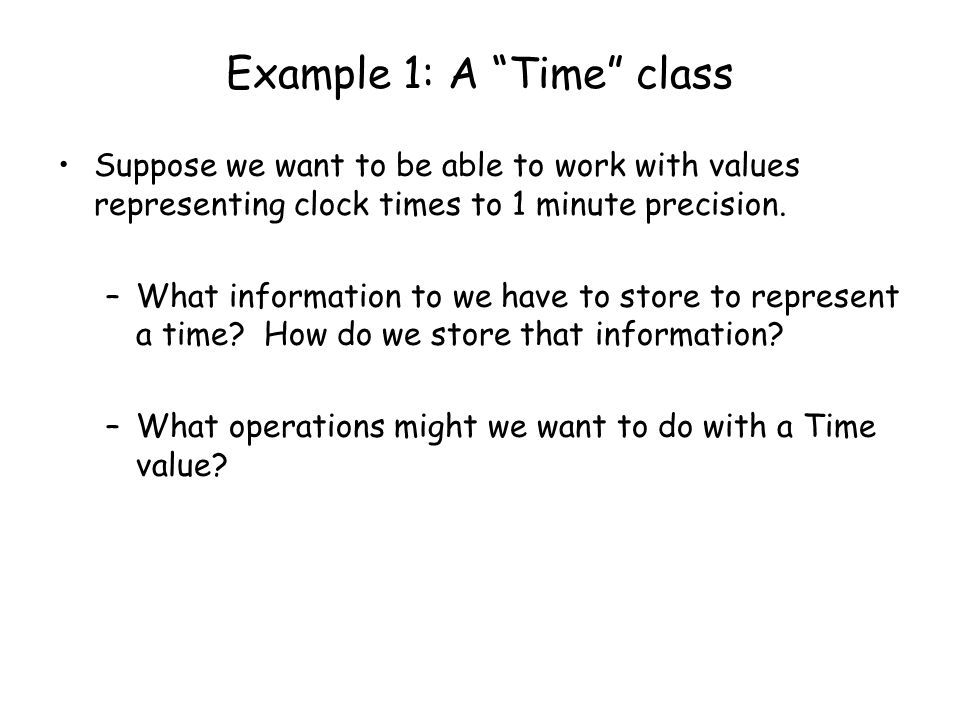 Example 1: A “Time” class

• Suppose we want to be able to work with values representing clock times to 1 minute precision.

– What information to we have to store to represent a time? How do we store that information?

– What operations might we want to do with a Time value?